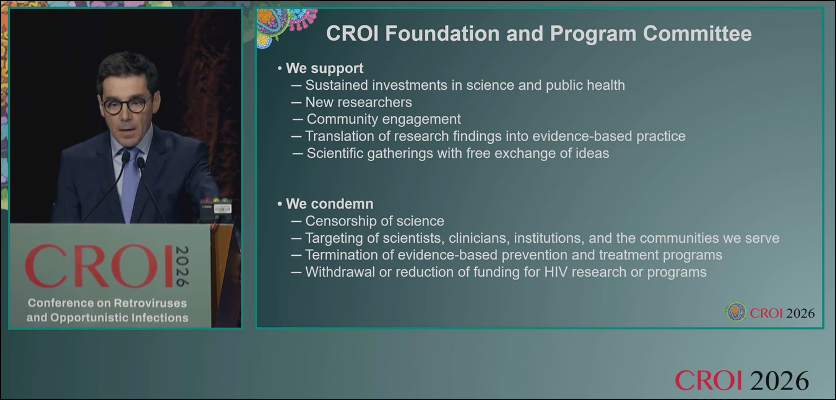 CROI 2026
Conference on Retroviruses and Opportunistic Infections

CROI Foundation and Program Committee

• We support
— Sustained investments in science and public health
— New researchers
— Community engagement
— Translation of research findings into evidence-based practice
— Scientific gatherings with free exchange of ideas

• We condemn
— Censorship of science
— Targeting of scientists, clinicians, institutions, and the communities we serve
— Termination of evidence-based prevention and treatment programs
— Withdrawal or reduction of funding for HIV research or programs

CROI 2026

CROI 2026